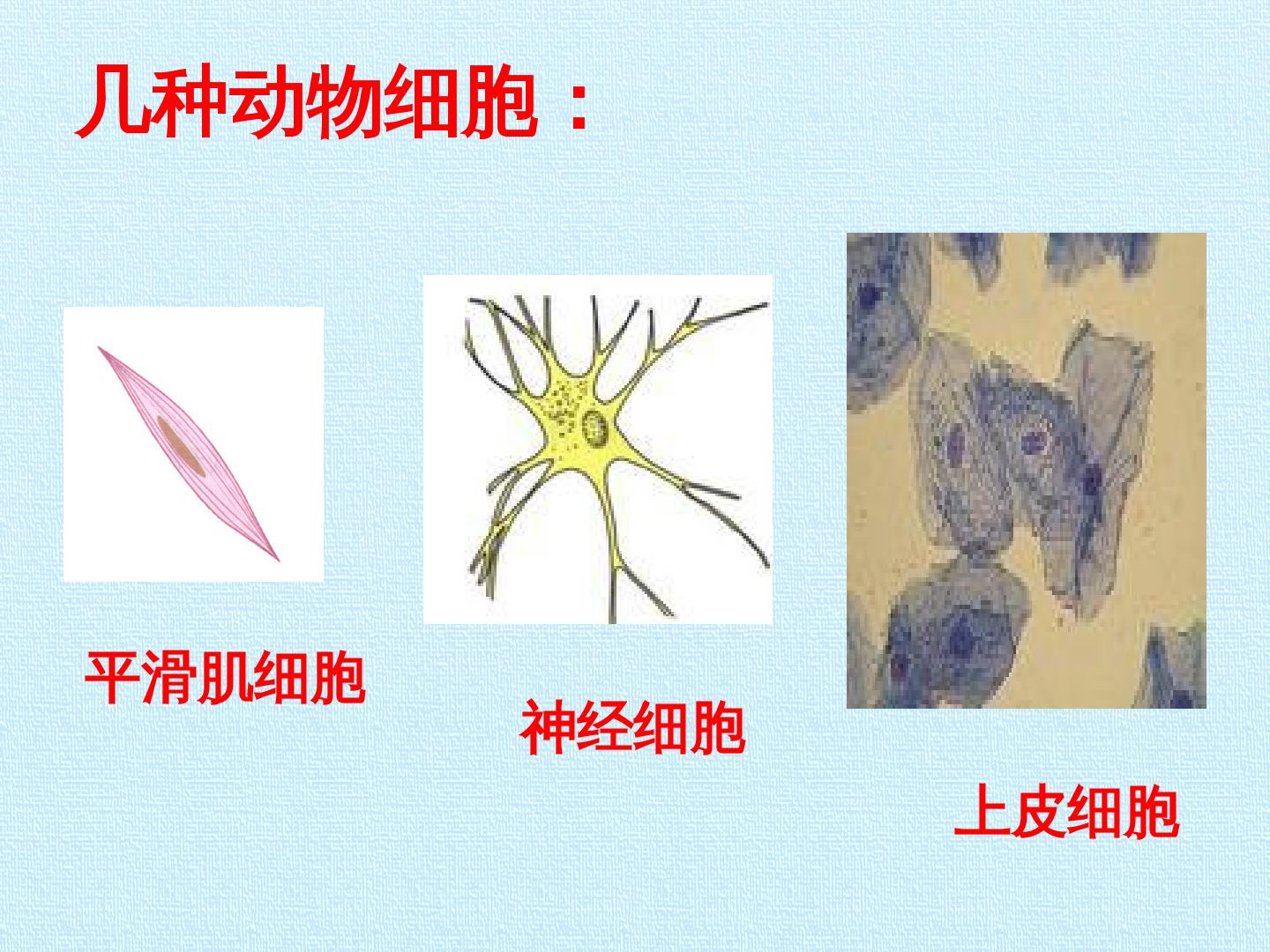 几种动物细胞：

平滑肌细胞

神经细胞

上皮细胞